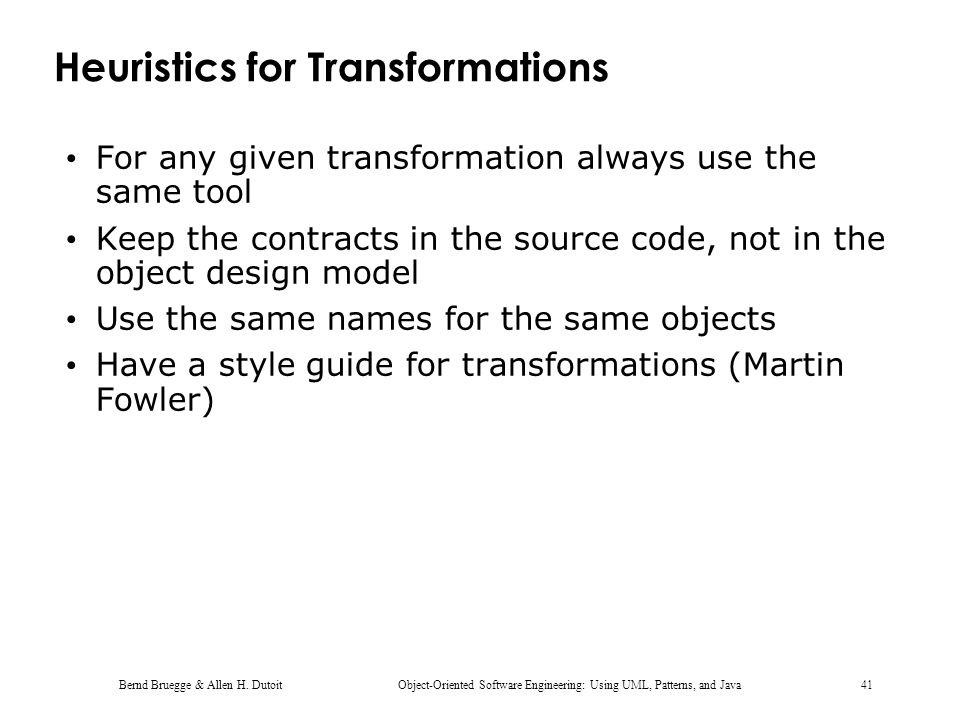 Heuristics for Transformations

• For any given transformation always use the same tool
• Keep the contracts in the source code, not in the object design model
• Use the same names for the same objects
• Have a style guide for transformations (Martin Fowler)

Bernd Bruegge & Allen H. Dutoit Object-Oriented Software Engineering: Using UML, Patterns, and Java 41